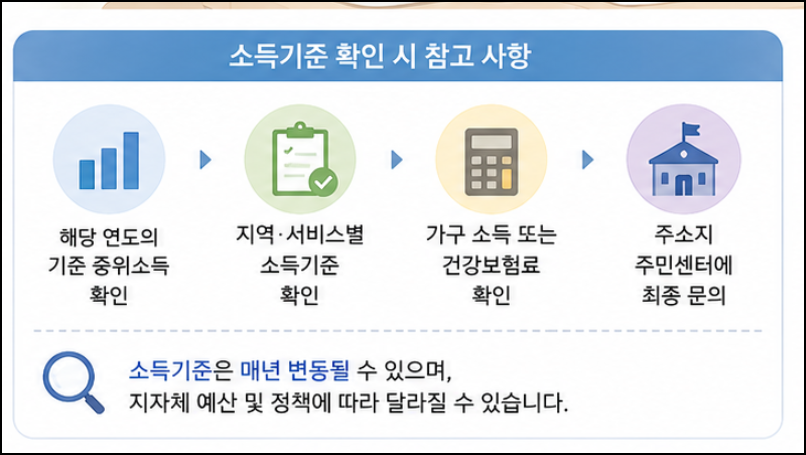 소득기준 확인 시 참고 사항

해당 연도의 기준 중위소득 확인

지역·서비스별 소득기준 확인

가구 소득 또는 건강보험료 확인

주소지 주민센터에 최종 문의

소득기준은 매년 변동될 수 있으며, 지자체 예산 및 정책에 따라 달라질 수 있습니다.